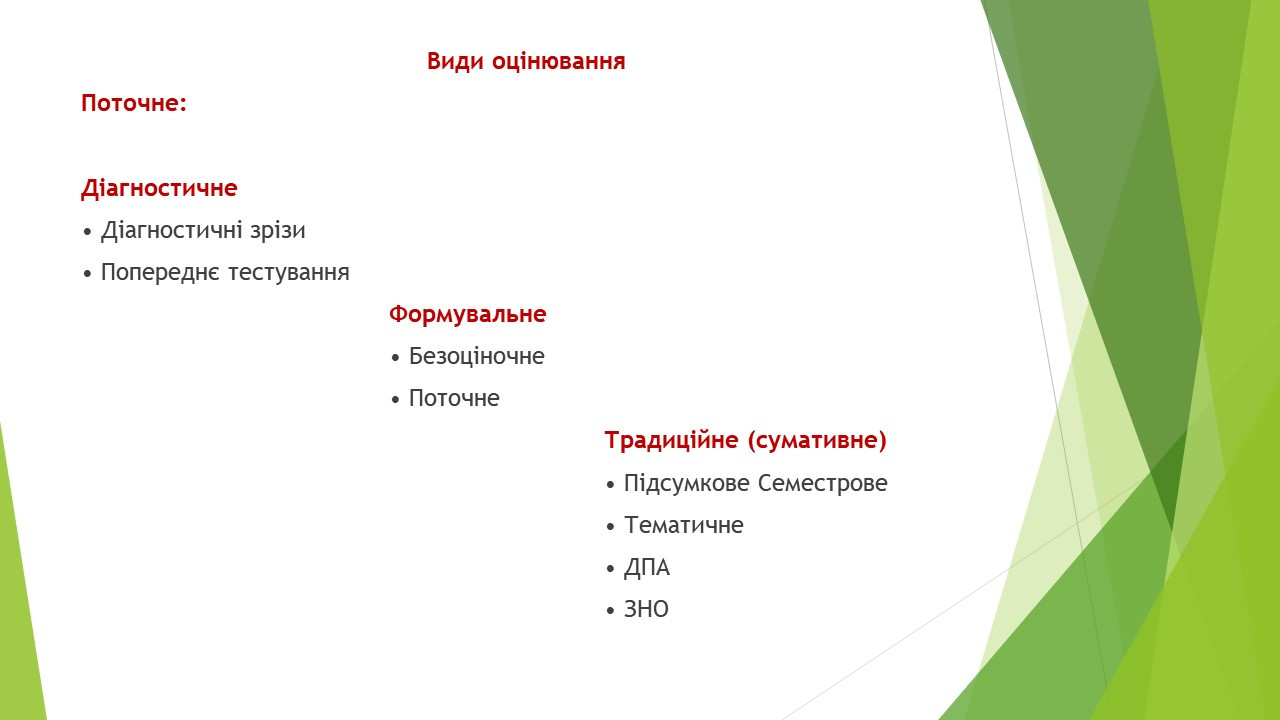 Види оцінювання

Поточне:

Діагностичне

• Діагностичні зрізи

• Попереднє тестування

Формувальне

• Безоціночне

• Поточне

Традиційне (сумативне)

• Підсумкове Семестрове

• Тематичне

• ДПА

• ЗНО